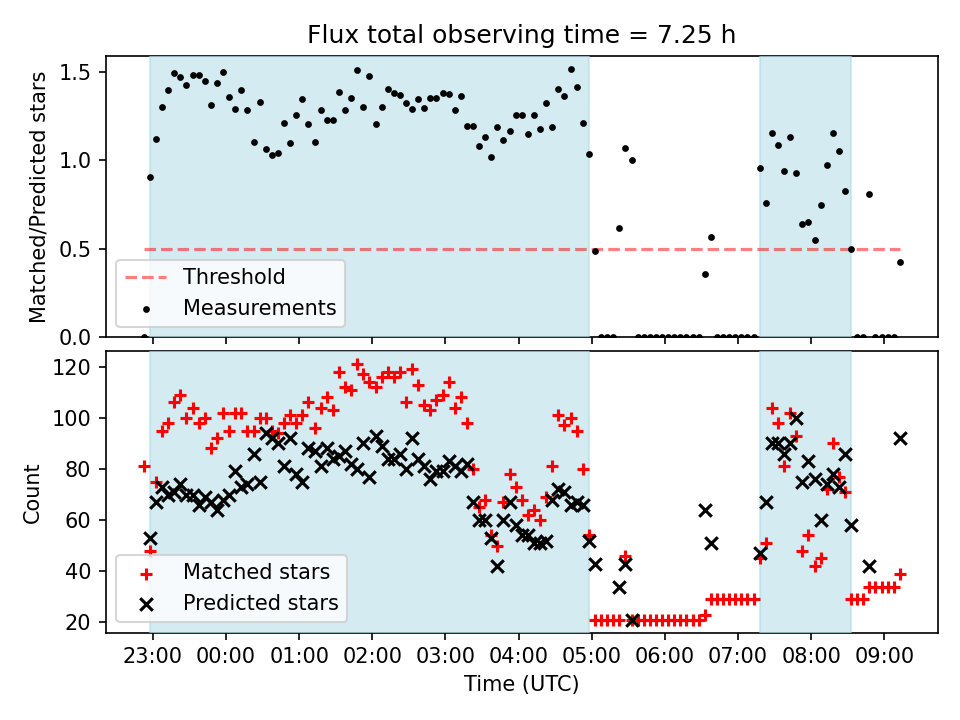 Flux total observing time = 7.25 h

Matched/Predicted stars

1.5
1.0
0.5
0.0

Threshold
Measurements

Count

120
100
80
60
40
20

Matched stars
Predicted stars

23:00 00:00 01:00 02:00 03:00 04:00 05:00 06:00 07:00 08:00 09:00

Time (UTC)